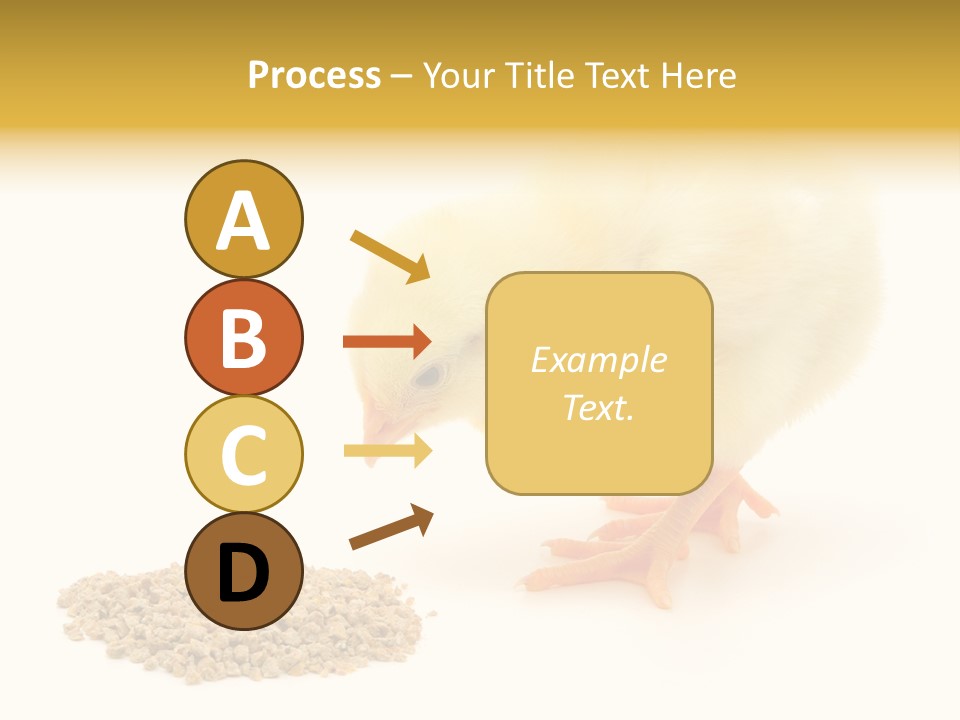 Process – Your Title Text Here

A

B

C

D

Example Text.